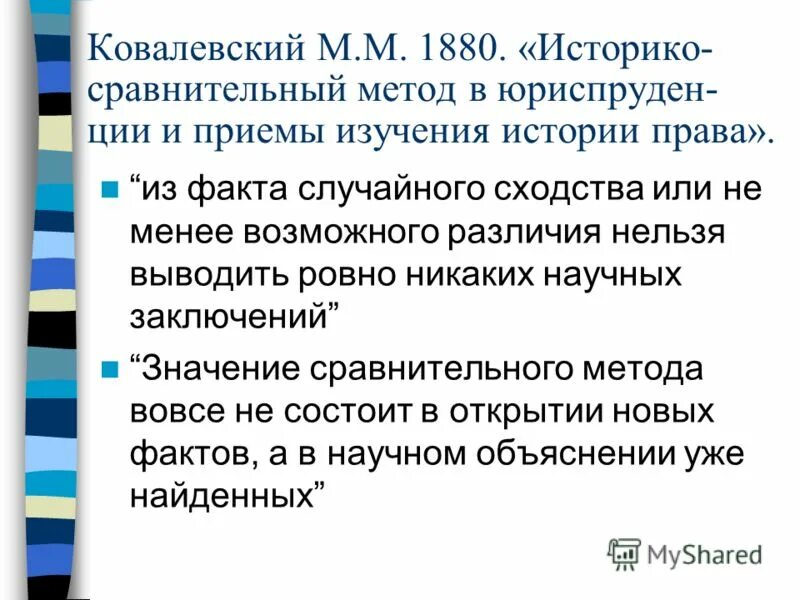 Ковалевский М.М. 1880. «Историко-сравнительный метод в юриспруденции и приемы изучения истории права».

“из факта случайного сходства или не менее возможного различия нельзя выводить ровно никаких научных заключений”

“Значение сравнительного метода вовсе не состоит в открытии новых фактов, а в научном объяснении уже найденных”

MyShared